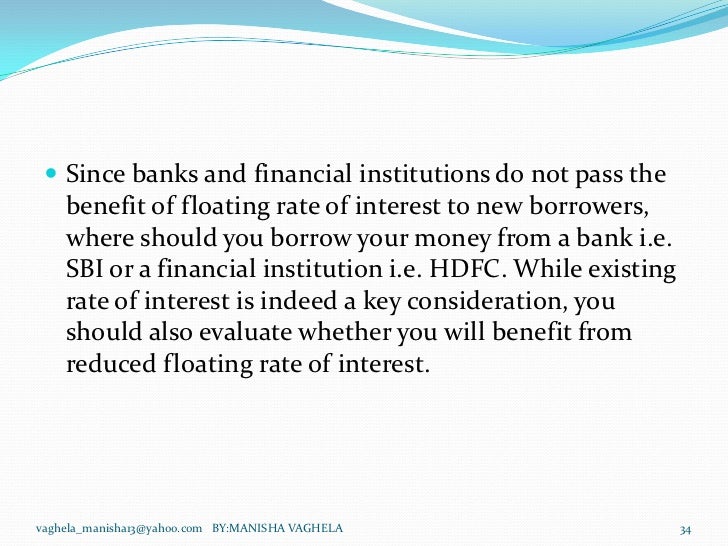 Since banks and financial institutions do not pass the benefit of floating rate of interest to new borrowers, where should you borrow your money from a bank i.e. SBI or a financial institution i.e. HDFC. While existing rate of interest is indeed a key consideration, you should also evaluate whether you will benefit from reduced floating rate of interest.

vaghela_manisha13@yahoo.com BY:MANISHA VAGHELA

34